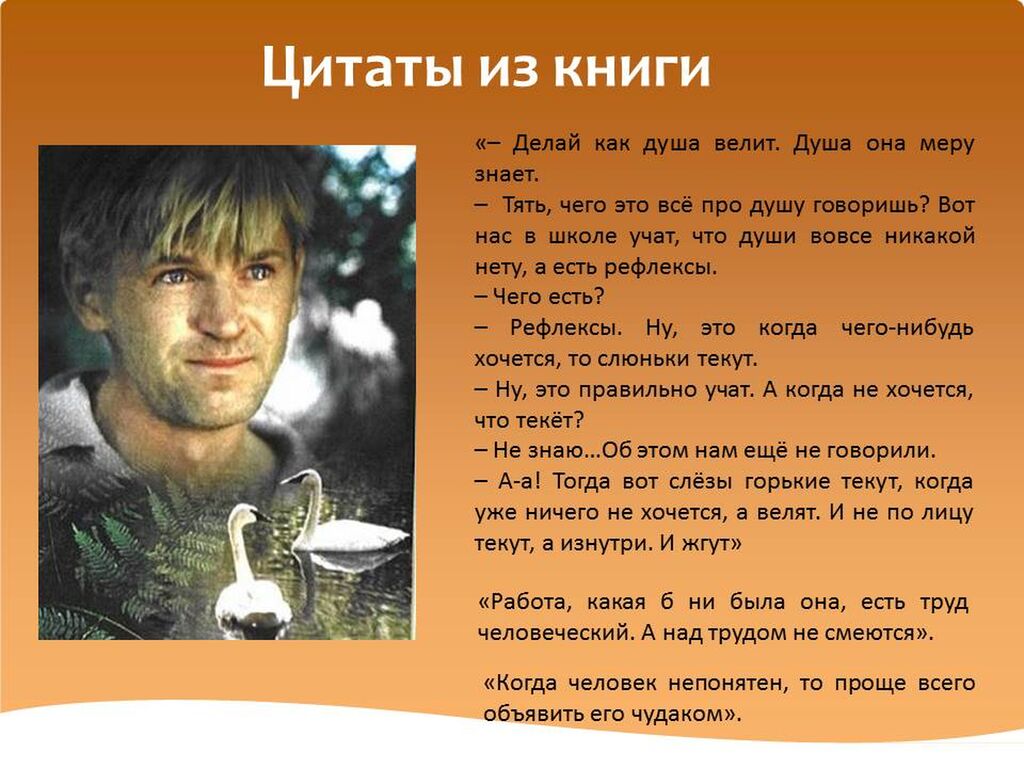 Цитаты из книги

«– Делай как душа велит. Душа она меру знает.
– Тять, чего это всё про душу говоришь? Вот нас в школе учат, что души вовсе никакой нету, а есть рефлексы.
– Чего есть?
– Рефлексы. Ну, это когда чего-нибудь хочется, то слюньки текут.
– Ну, это правильно учат. А когда не хочется, что текёт?
– Не знаю…Об этом нам ещё не говорили.
– А-а! Тогда вот слёзы горькие текут, когда уже ничего не хочется, а велят. И не по лицу текут, а изнутри. И жгут»

«Работа, какая б ни была она, есть труд человеческий. А над трудом не смеются».

«Когда человек непонятен, то проще всего объявить его чудаком».